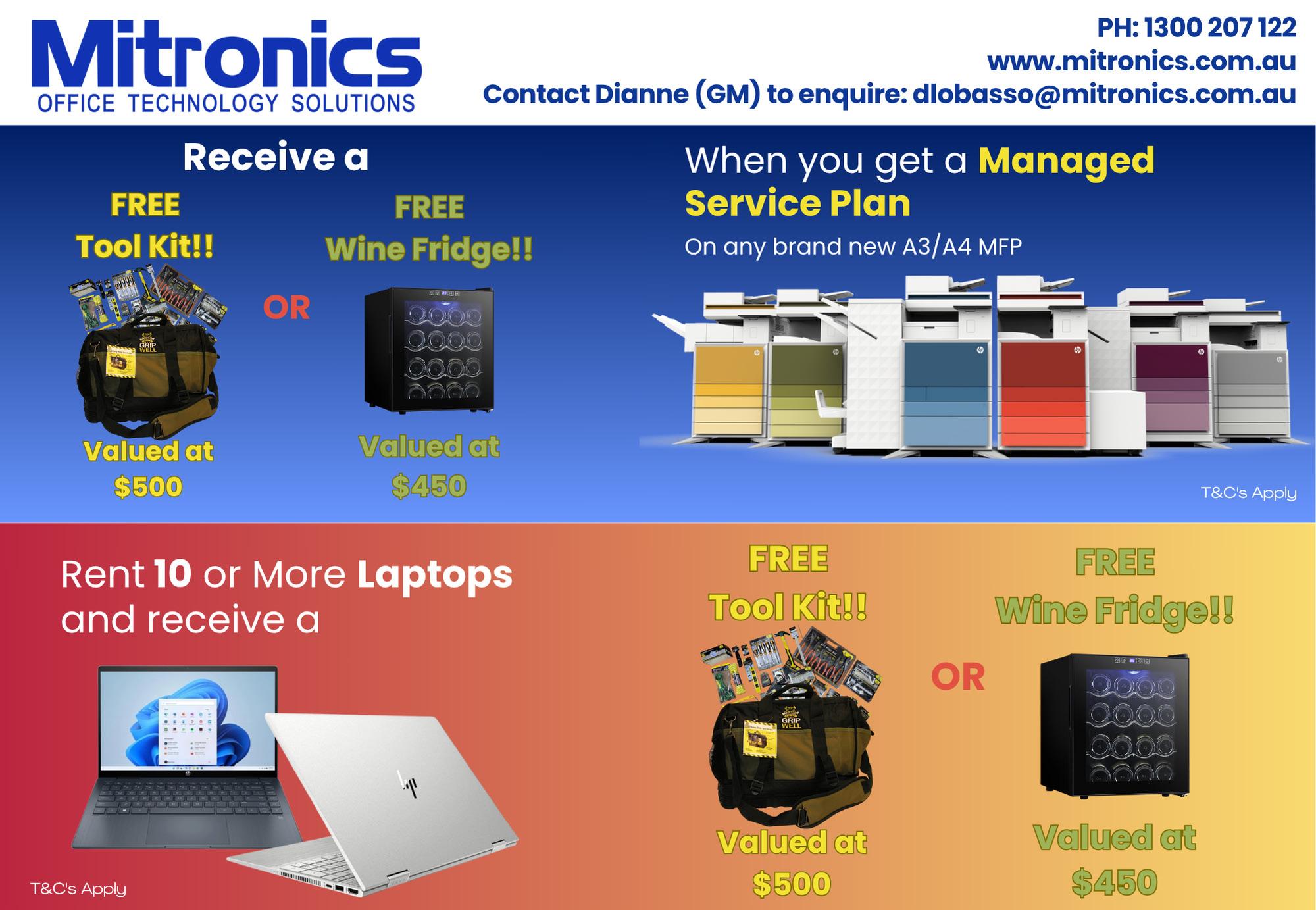 Mitronics
OFFICE TECHNOLOGY SOLUTIONS

PH: 1300 207 122
www.mitronics.com.au
Contact Dianne (GM) to enquire: dlobasso@mitronics.com.au

Receive a

FREE
Tool Kit!!

GRIP WELL

Valued at
$500

OR

FREE
Wine Fridge!!

Valued at
$450

When you get a Managed Service Plan

On any brand new A3/A4 MFP

T&C's Apply

Rent 10 or More Laptops and receive a

T&C's Apply

FREE
Tool Kit!!

GRIP WELL

Valued at
$500

OR

FREE
Wine Fridge!!

Valued at
$450